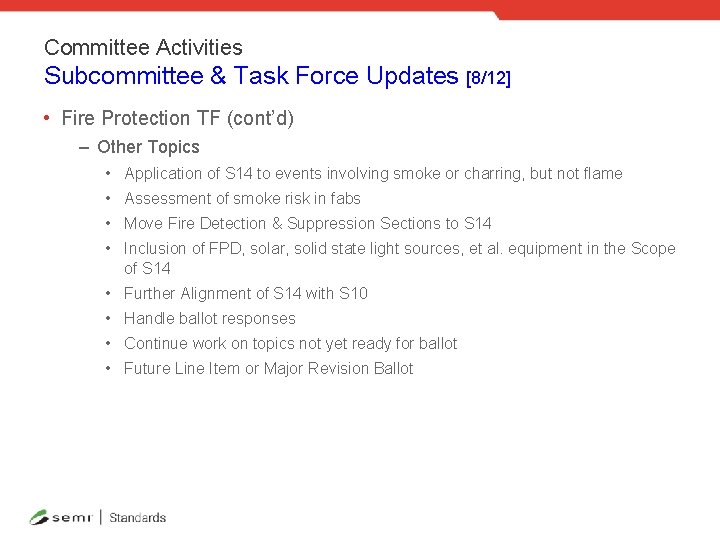 Committee Activities
Subcommittee & Task Force Updates [8/12]

• Fire Protection TF (cont'd)
  – Other Topics
    • Application of S14 to events involving smoke or charring, but not flame
    • Assessment of smoke risk in fabs
    • Move Fire Detection & Suppression Sections to S14
    • Inclusion of FPD, solar, solid state light sources, et al. equipment in the Scope of S14
    • Further Alignment of S14 with S10
    • Handle ballot responses
    • Continue work on topics not yet ready for ballot
    • Future Line Item or Major Revision Ballot

semi | Standards